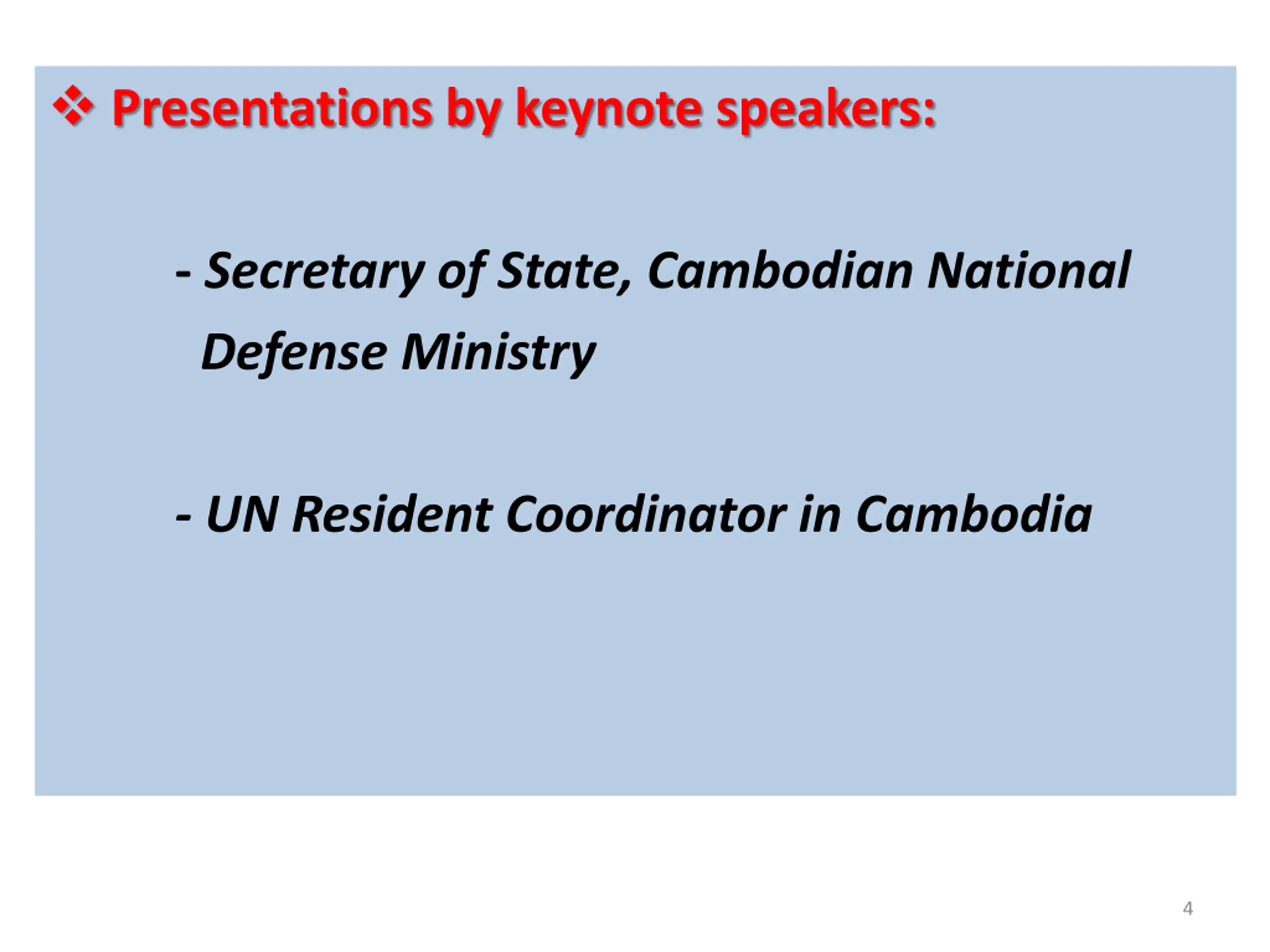 ❖ Presentations by keynote speakers:

- Secretary of State, Cambodian National Defense Ministry

- UN Resident Coordinator in Cambodia

4